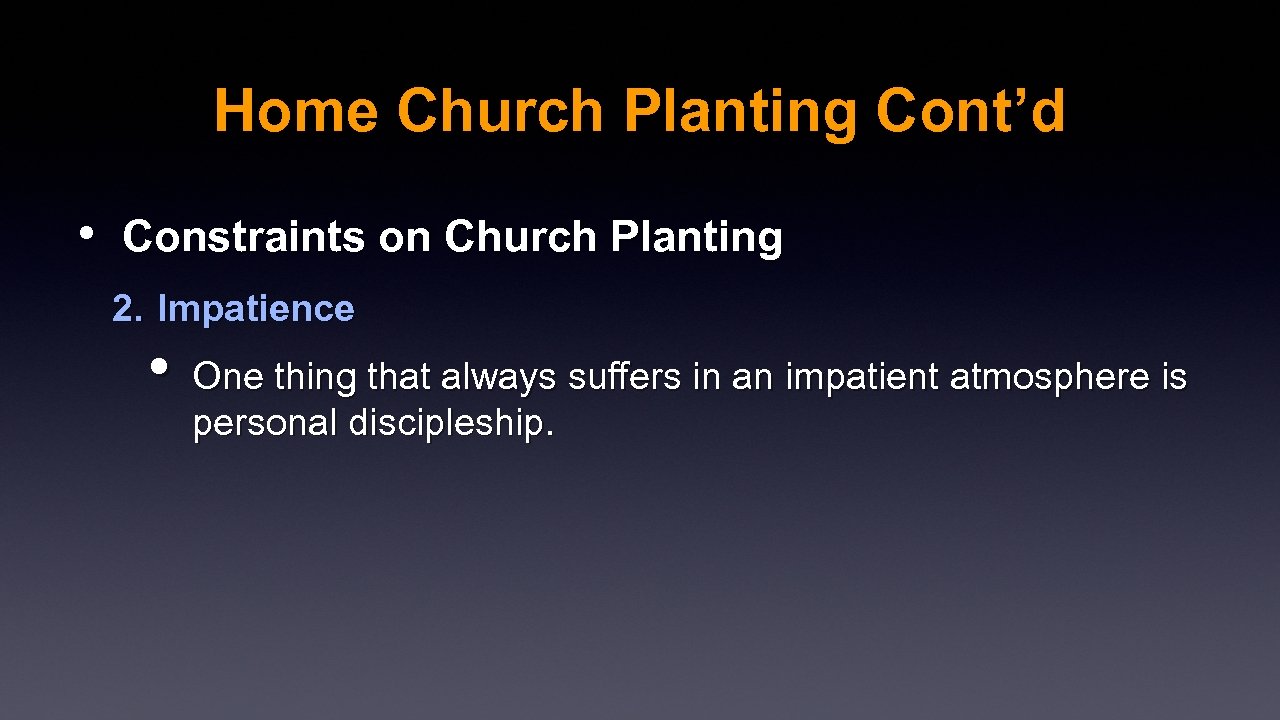 Home Church Planting Cont’d

• Constraints on Church Planting

2. Impatience

• One thing that always suffers in an impatient atmosphere is personal discipleship.